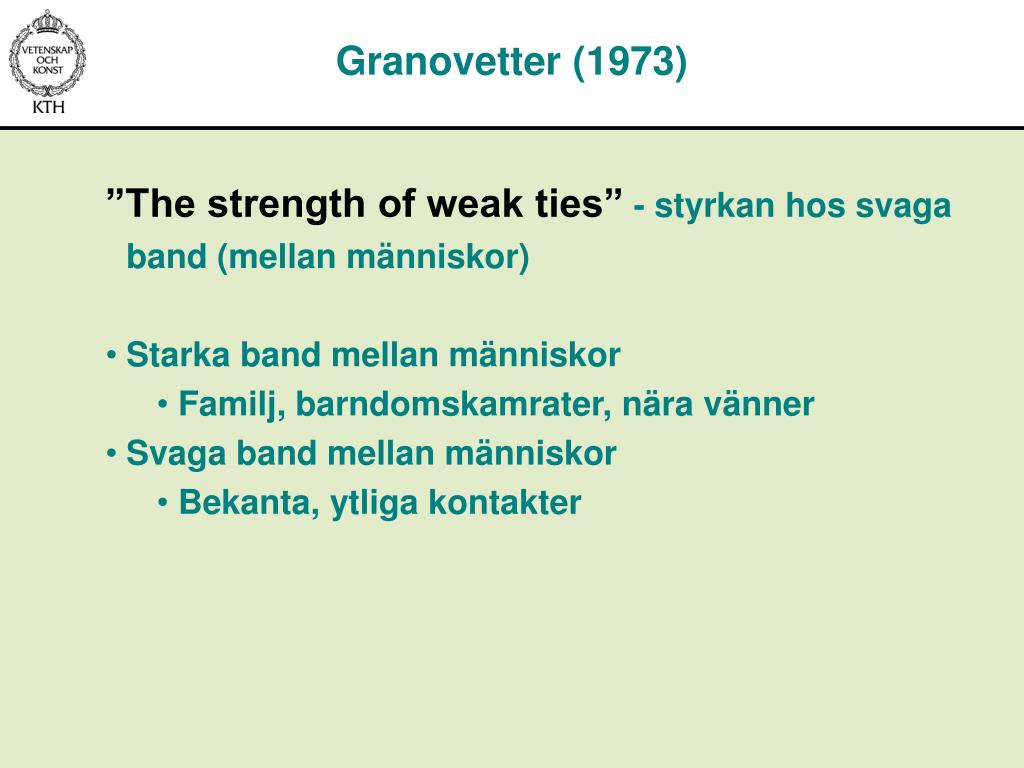 VETENSKAP OCH KONST
KTH

Granovetter (1973)

”The strength of weak ties” - styrkan hos svaga band (mellan människor)

• Starka band mellan människor
• Familj, barndomskamrater, nära vänner
• Svaga band mellan människor
• Bekanta, ytliga kontakter